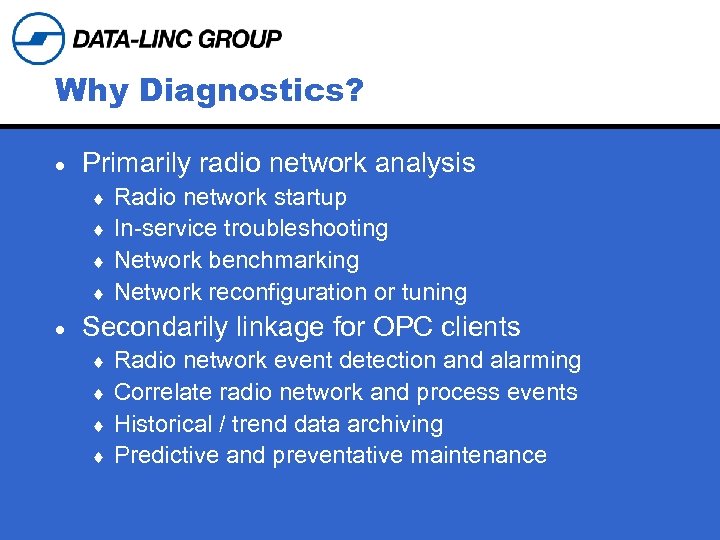 DATA-LINC GROUP

Why Diagnostics?

• Primarily radio network analysis
♦ Radio network startup
♦ In-service troubleshooting
♦ Network benchmarking
♦ Network reconfiguration or tuning
• Secondarily linkage for OPC clients
♦ Radio network event detection and alarming
♦ Correlate radio network and process events
♦ Historical / trend data archiving
♦ Predictive and preventative maintenance